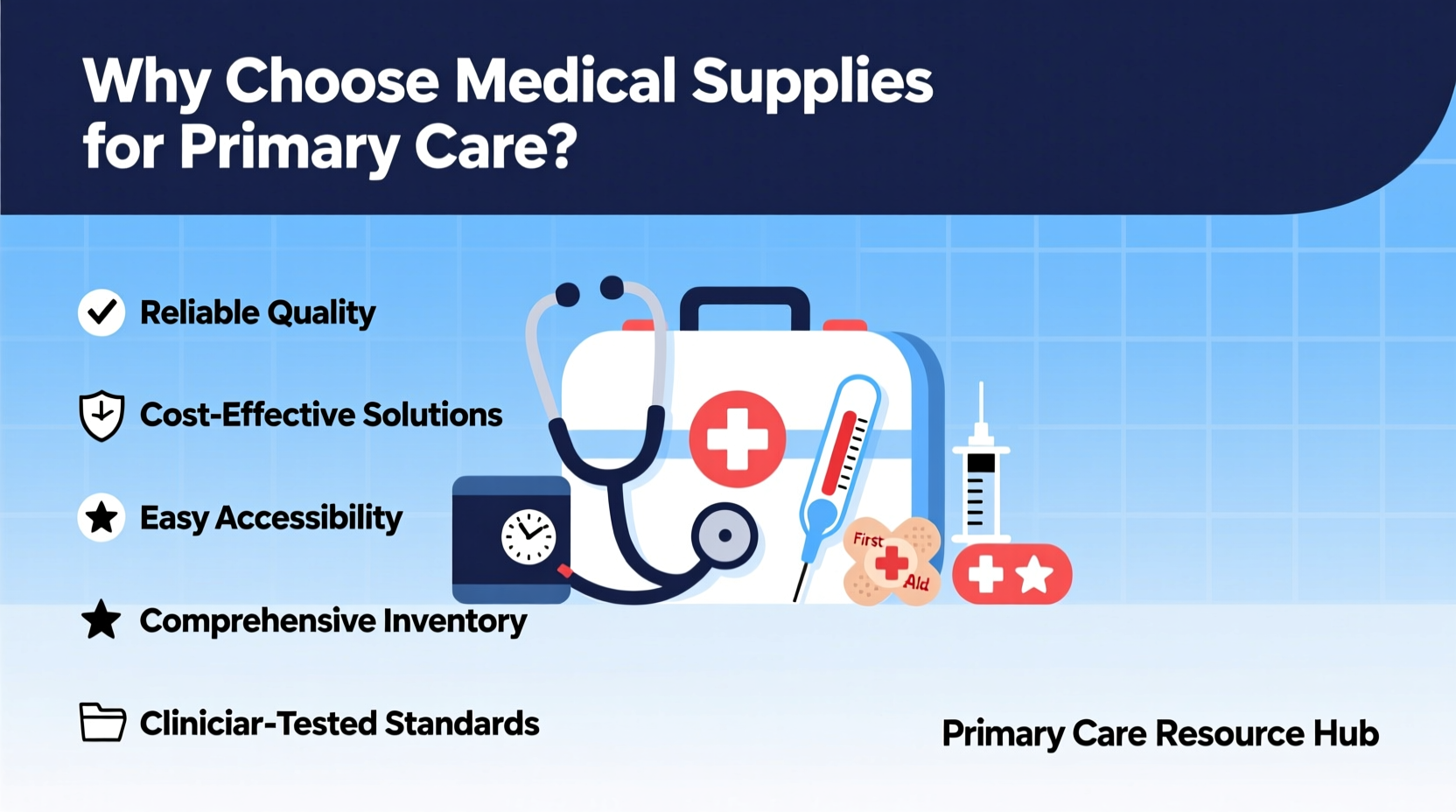 Why Choose Medical Supplies for Primary Care?

Reliable Quality

Cost-Effective Solutions

Easy Accessibility

Comprehensive Inventory

Cliniciar-Tested Standards

First Aid

Primary Care Resource Hub